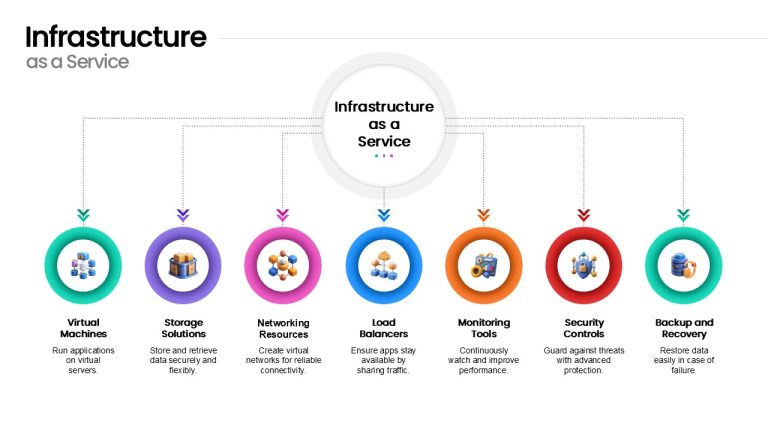 Infrastructure
as a Service

Infrastructure as a Service

Virtual Machines
Run applications on virtual servers.

Storage Solutions
Store and retrieve data securely and flexibly.

Networking Resources
Create virtual networks for reliable connectivity.

Load Balancers
Ensure apps stay available by sharing traffic.

Monitoring Tools
Continuously watch and improve performance.

Security Controls
Guard against threats with advanced protection.

Backup and Recovery
Restore data easily in case of failure.